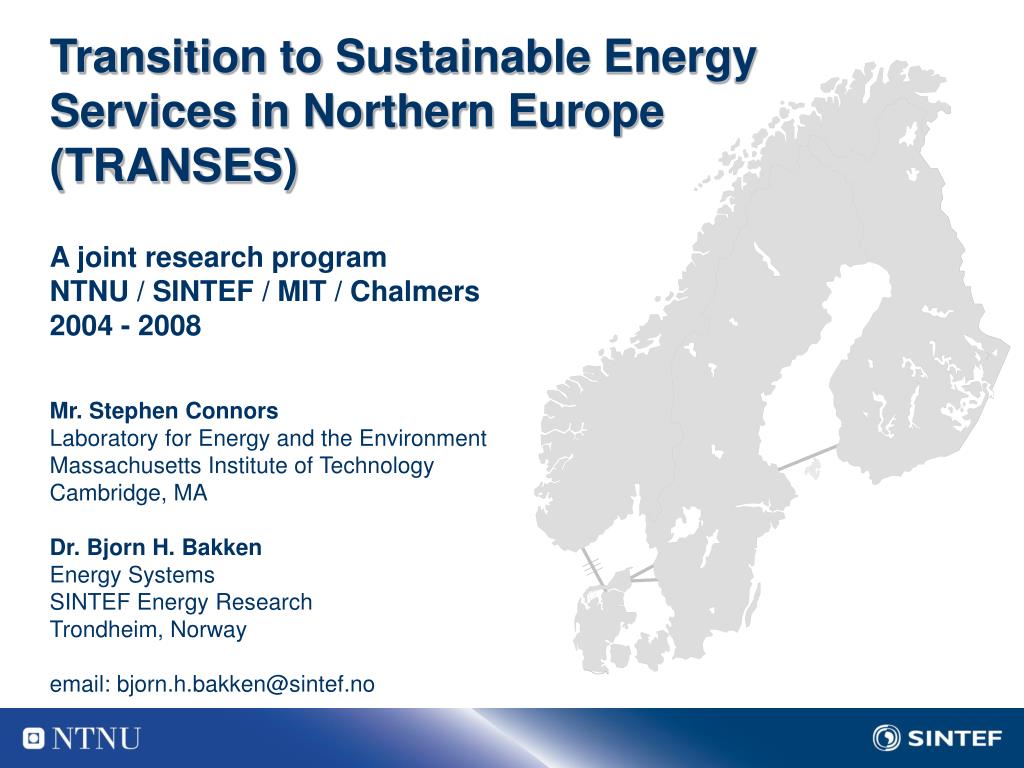 Transition to Sustainable Energy Services in Northern Europe (TRANSES)

A joint research program
NTNU / SINTEF / MIT / Chalmers
2004 - 2008

Mr. Stephen Connors
Laboratory for Energy and the Environment
Massachusetts Institute of Technology
Cambridge, MA

Dr. Bjorn H. Bakken
Energy Systems
SINTEF Energy Research
Trondheim, Norway

email: bjorn.h.bakken@sintef.no

NTNU

SINTEF